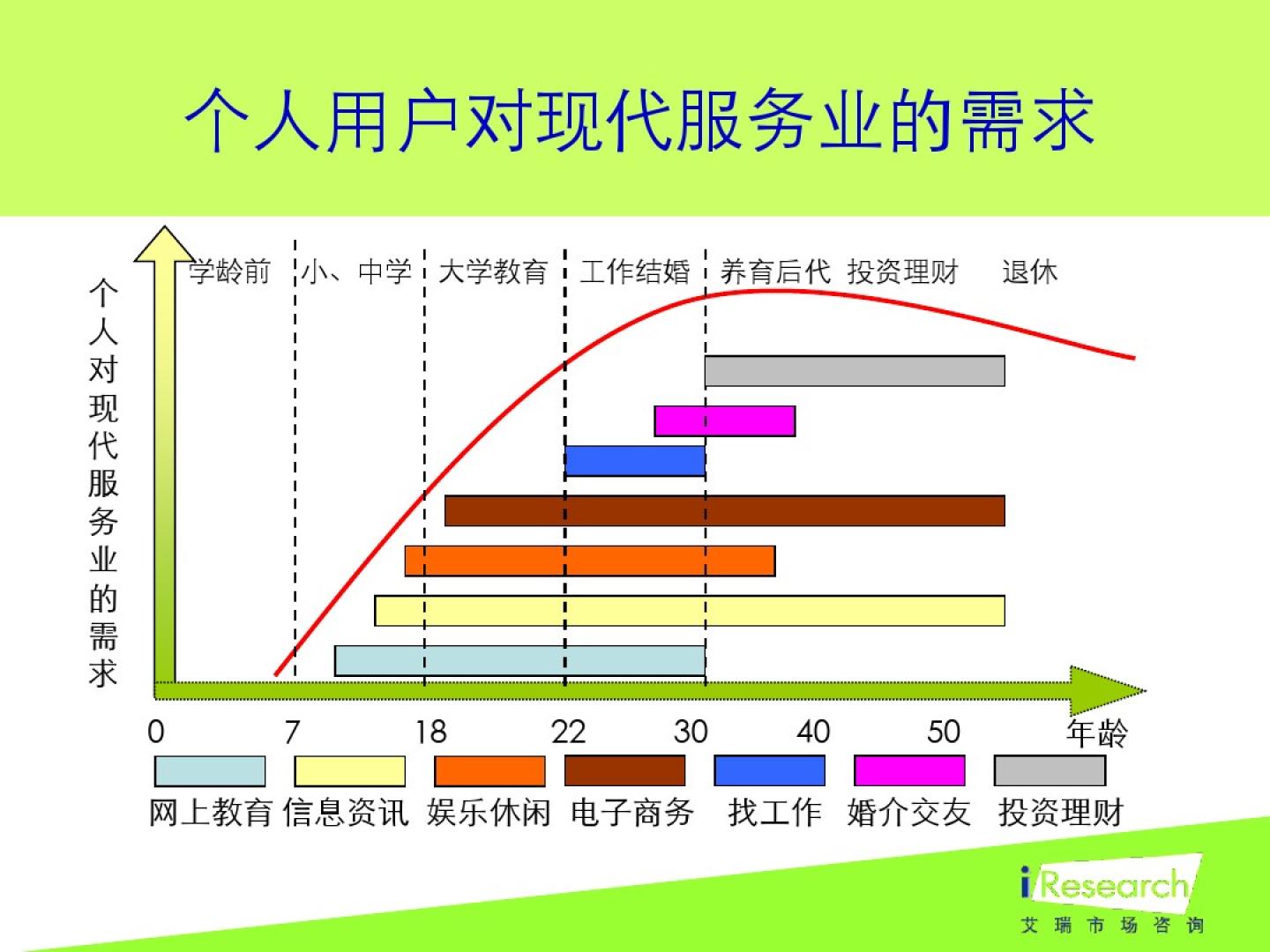 个人用户对现代服务业的需求

个人对现代服务业的需求

学龄前 小、中学 大学教育 工作结婚 养育后代 投资理财 退休

0 7 18 22 30 40 50 年龄

网上教育 信息资讯 娱乐休闲 电子商务 找工作 婚介交友 投资理财

iResearch
艾瑞市场咨询